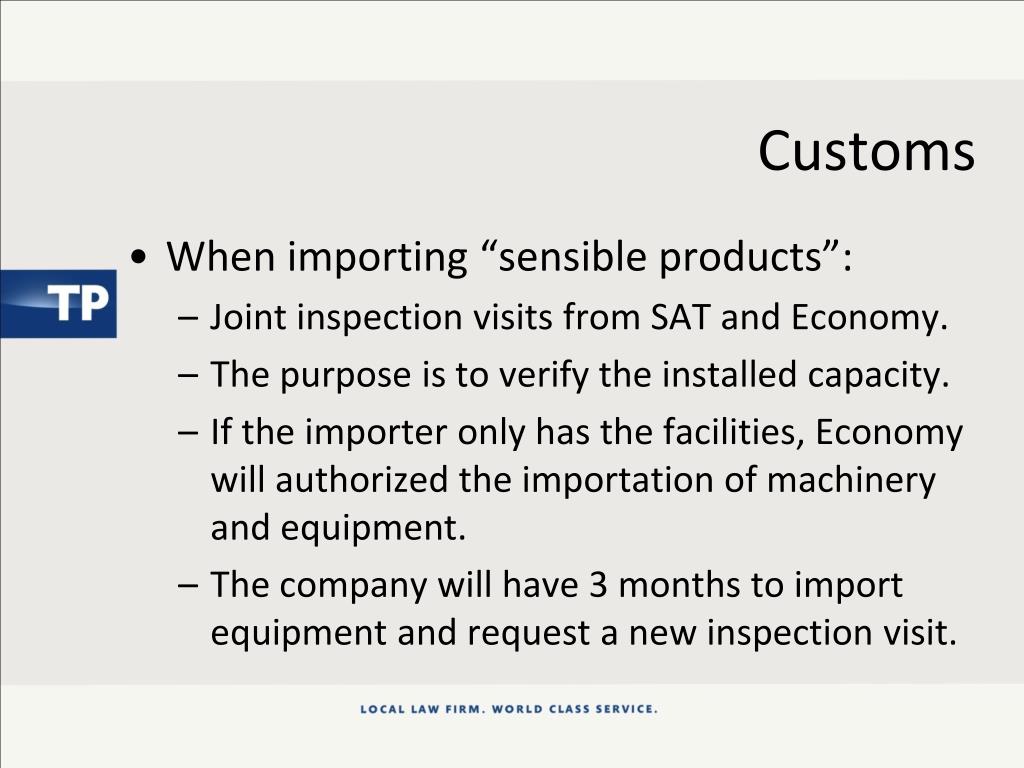 Customs

TP

• When importing “sensible products”:
– Joint inspection visits from SAT and Economy.
– The purpose is to verify the installed capacity.
– If the importer only has the facilities, Economy will authorized the importation of machinery and equipment.
– The company will have 3 months to import equipment and request a new inspection visit.

LOCAL LAW FIRM. WORLD CLASS SERVICE.